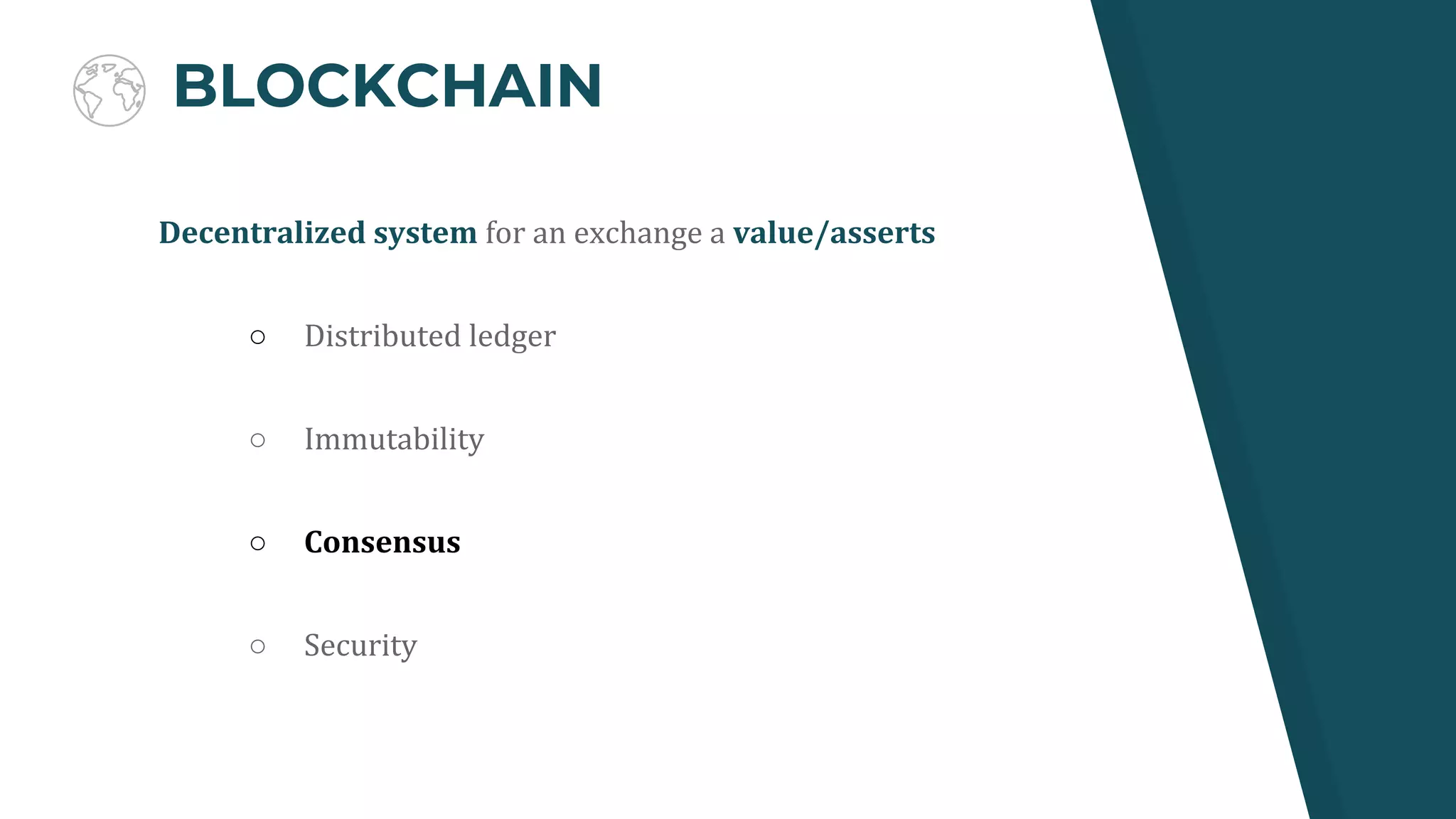 BLOCKCHAIN

Decentralized system for an exchange a value/asserts

○ Distributed ledger

○ Immutability

○ Consensus

○ Security